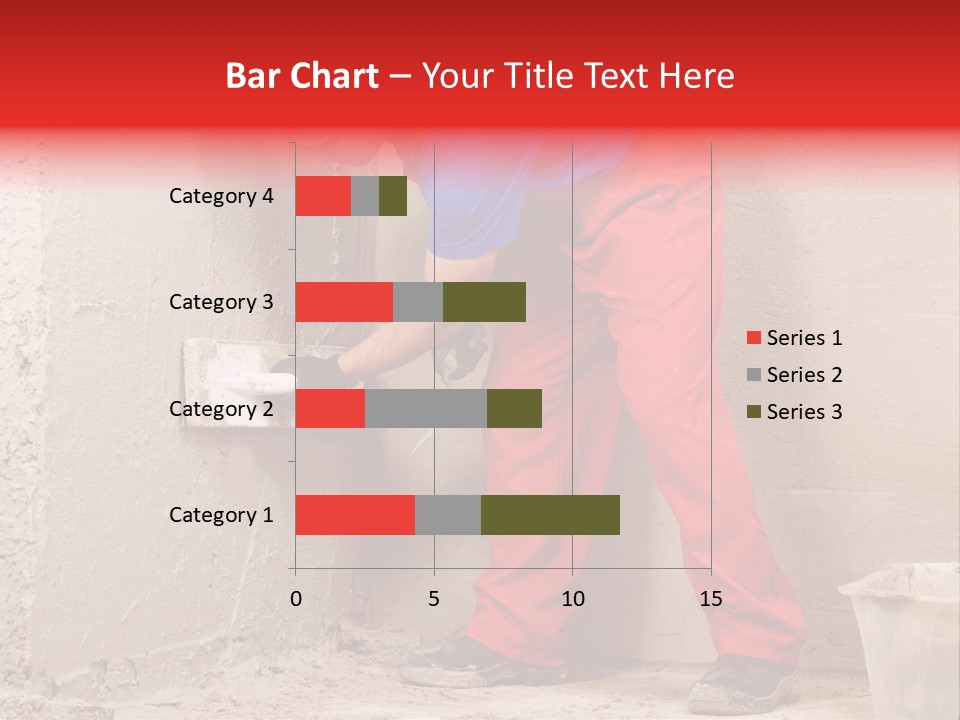 Bar Chart – Your Title Text Here

Category 4
Category 3
Category 2
Category 1

0
5
10
15

Series 1
Series 2
Series 3